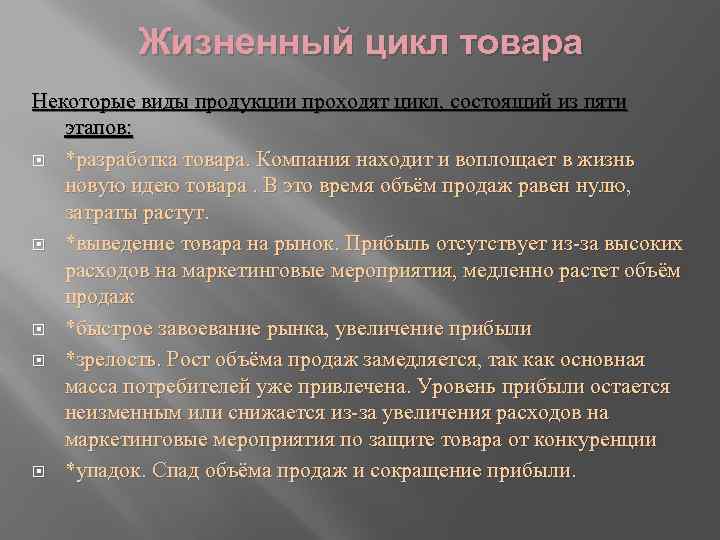 Жизненный цикл товара

Некоторые виды продукции проходят цикл, состоящий из пяти этапов:

*разработка товара. Компания находит и воплощает в жизнь новую идею товара . В это время объём продаж равен нулю, затраты растут.

*выведение товара на рынок. Прибыль отсутствует из-за высоких расходов на маркетинговые мероприятия, медленно растет объём продаж

*быстрое завоевание рынка, увеличение прибыли

*зрелость. Рост объёма продаж замедляется, так как основная масса потребителей уже привлечена. Уровень прибыли остается неизменным или снижается из-за увеличения расходов на маркетинговые мероприятия по защите товара от конкуренции

*упадок. Спад объёма продаж и сокращение прибыли.